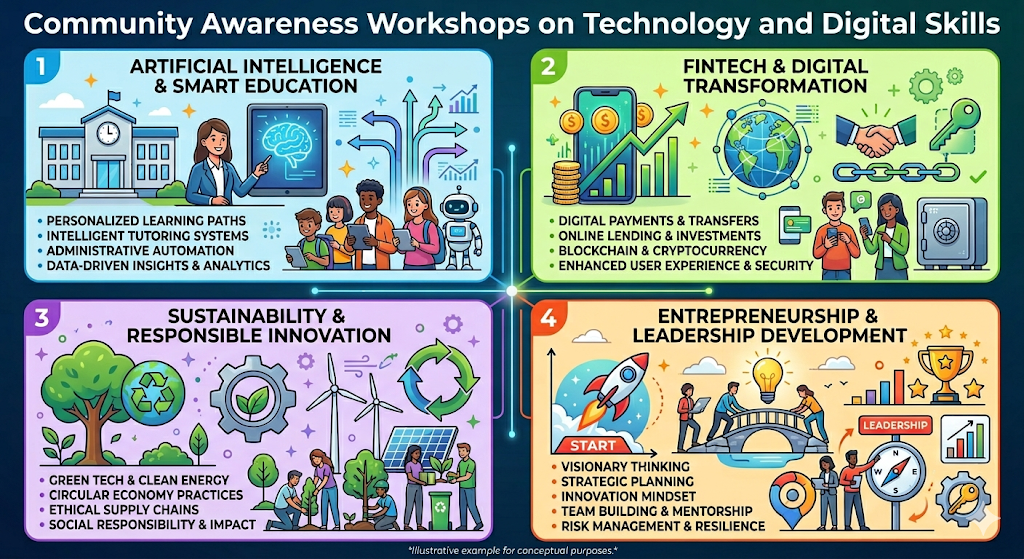 Community Awareness Workshops on Technology and Digital Skills

1
ARTIFICIAL INTELLIGENCE & SMART EDUCATION

• PERSONALIZED LEARNING PATHS
• INTELLIGENT TUTORING SYSTEMS
• ADMINISTRATIVE AUTOMATION
• DATA-DRIVEN INSIGHTS & ANALYTICS

2
FINTECH & DIGITAL TRANSFORMATION

• DIGITAL PAYMENTS & TRANSFERS
• ONLINE LENDING & INVESTMENTS
• BLOCKCHAIN & CRYPTOCURRENCY
• ENHANCED USER EXPERIENCE & SECURITY

3
SUSTAINABILITY & RESPONSIBLE INNOVATION

• GREEN TECH & CLEAN ENERGY
• CIRCULAR ECONOMY PRACTICES
• ETHICAL SUPPLY CHAINS
• SOCIAL RESPONSIBILITY & IMPACT

4
ENTREPRENEURSHIP & LEADERSHIP DEVELOPMENT

START

LEADERSHIP

• VISIONARY THINKING
• STRATEGIC PLANNING
• INNOVATION MINDSET
• TEAM BUILDING & MENTORSHIP
• RISK MANAGEMENT & RESILIENCE

*Illustrative example for conceptual purposes.*